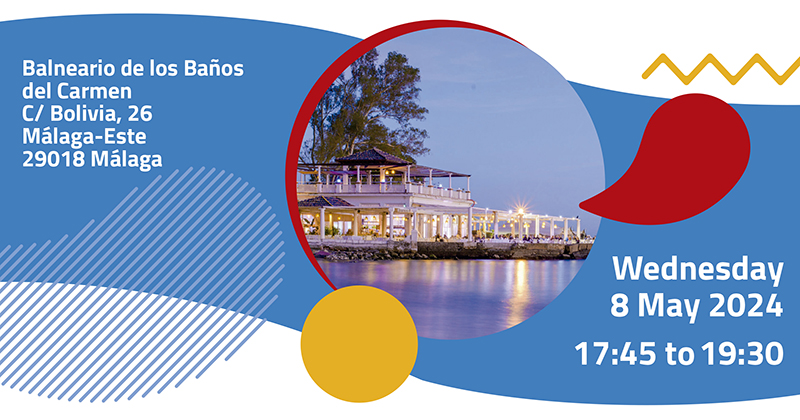 Balneario de los Baños del Carmen
C/ Bolivia, 26
Málaga-Este
29018 Málaga

Wednesday
8 May 2024
17:45 to 19:30